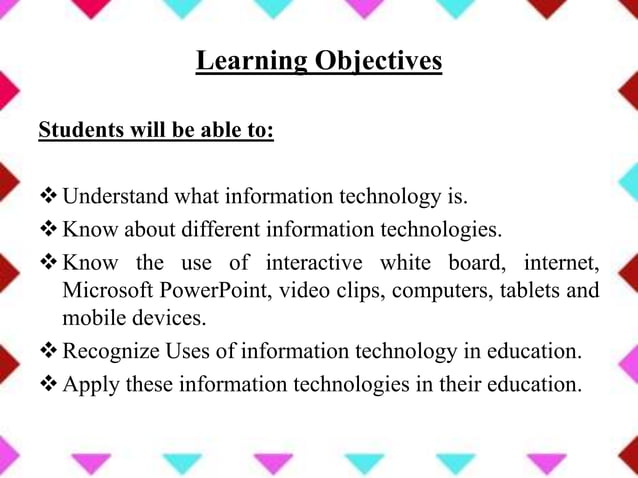 Learning Objectives

Students will be able to:

❖ Understand what information technology is.
❖ Know about different information technologies.
❖ Know the use of interactive white board, internet, Microsoft PowerPoint, video clips, computers, tablets and mobile devices.
❖ Recognize Uses of information technology in education.
❖ Apply these information technologies in their education.